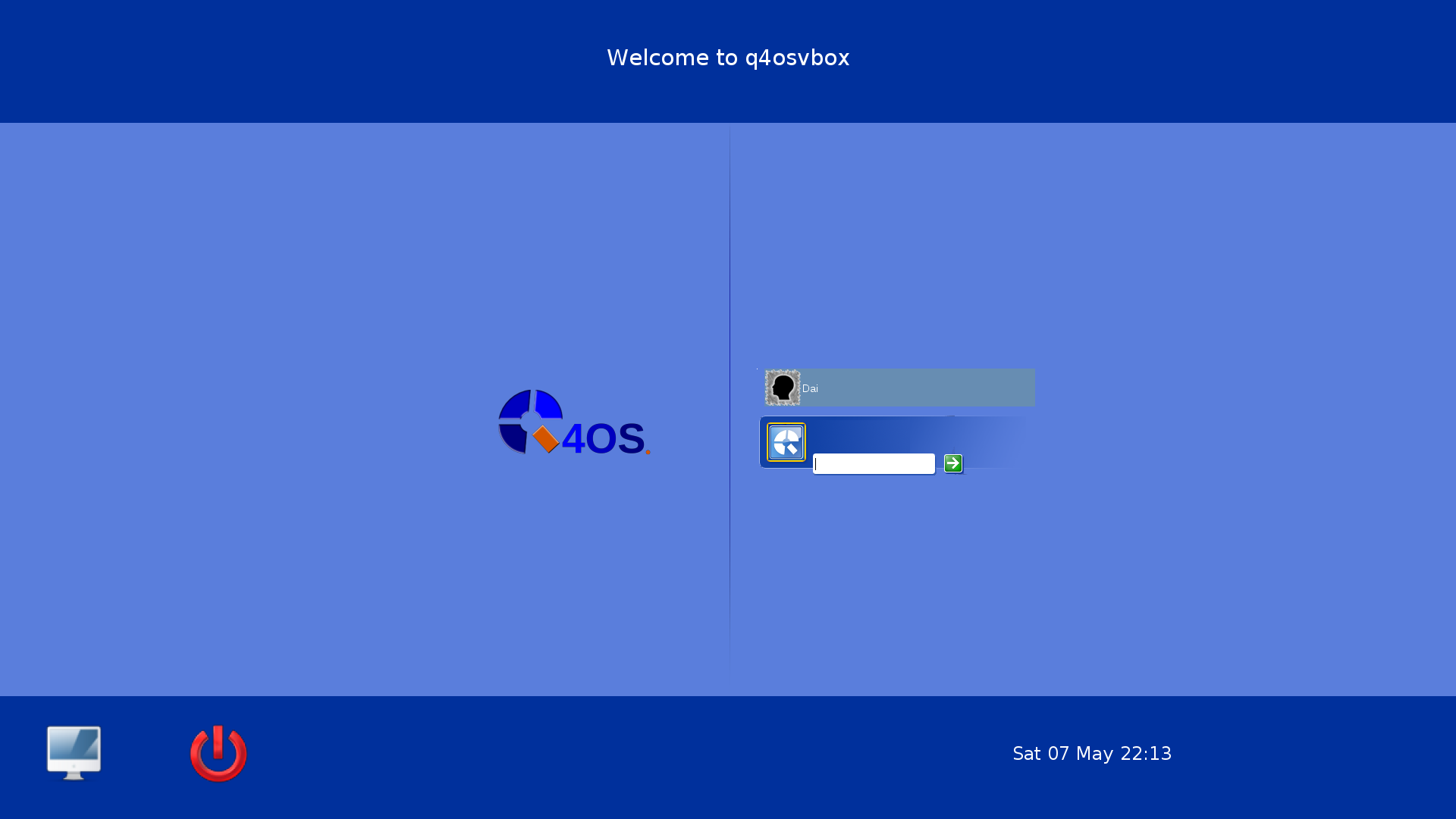 Welcome to q4osvbox

4OS.

Dai

Sat 07 May 22:13